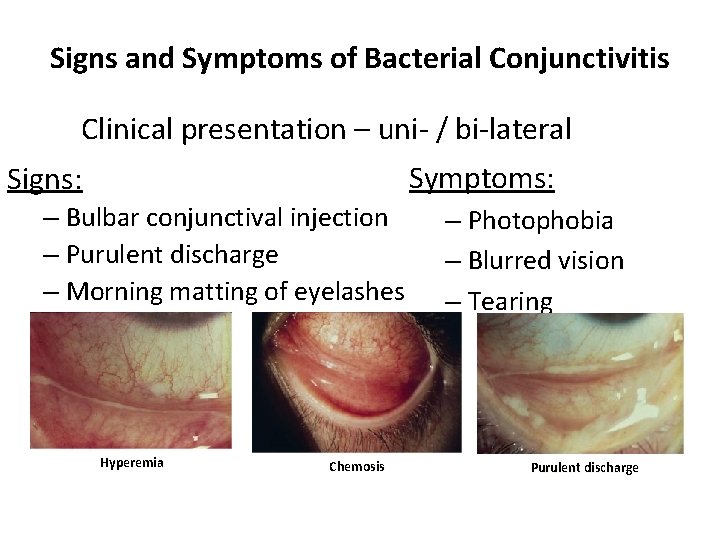 Signs and Symptoms of Bacterial Conjunctivitis

Clinical presentation – uni- / bi-lateral

Signs:
– Bulbar conjunctival injection
– Purulent discharge
– Morning matting of eyelashes

Symptoms:
– Photophobia
– Blurred vision
– Tearing

Hyperemia

Chemosis

Purulent discharge